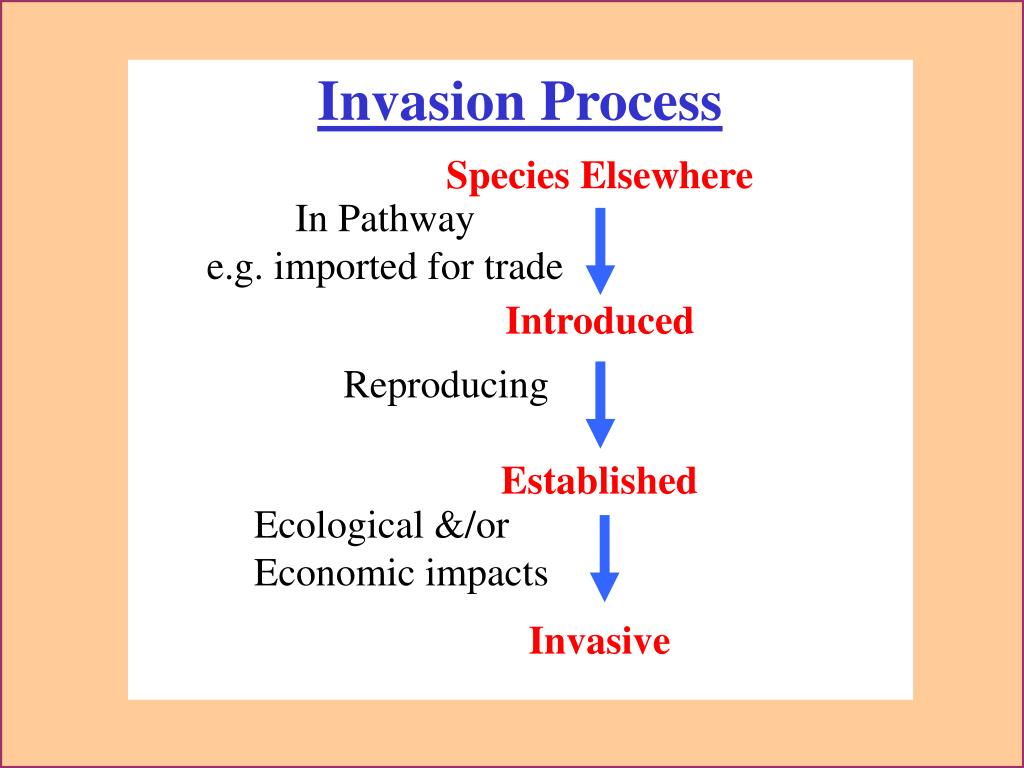 Invasion Process

Species Elsewhere

In Pathway
e.g. imported for trade

Introduced

Reproducing

Established

Ecological &/or
Economic impacts

Invasive